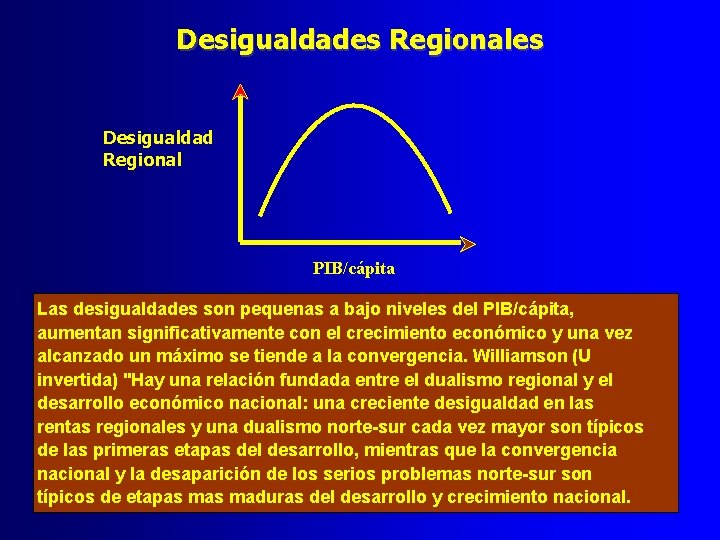 Desigualdades Regionales

Desigualdad Regional

PIB/cápita

Las desigualdades son pequenas a bajo niveles del PIB/cápita, aumentan significativamente con el crecimiento económico y una vez alcanzado un máximo se tiende a la convergencia. Williamson (U invertida) "Hay una relación fundada entre el dualismo regional y el desarrollo económico nacional: una creciente desigualdad en las rentas regionales y una dualismo norte-sur cada vez mayor son típicos de las primeras etapas del desarrollo, mientras que la convergencia nacional y la desaparición de los serios problemas norte-sur son típicos de etapas mas maduras del desarrollo y crecimiento nacional.